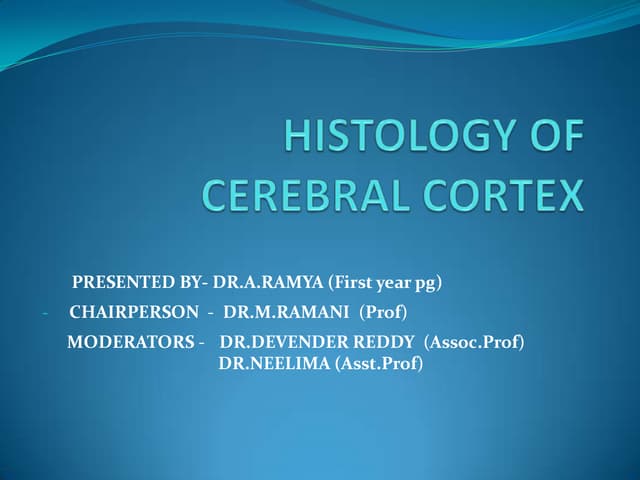 HISTOLOGY OF CEREBRAL CORTEX

PRESENTED BY- DR.A.RAMYA (First year pg)

- CHAIRPERSON - DR.M.RAMANI (Prof)

MODERATORS - DR.DEVENDER REDDY (Assoc.Prof)
DR.NEELIMA (Asst.Prof)